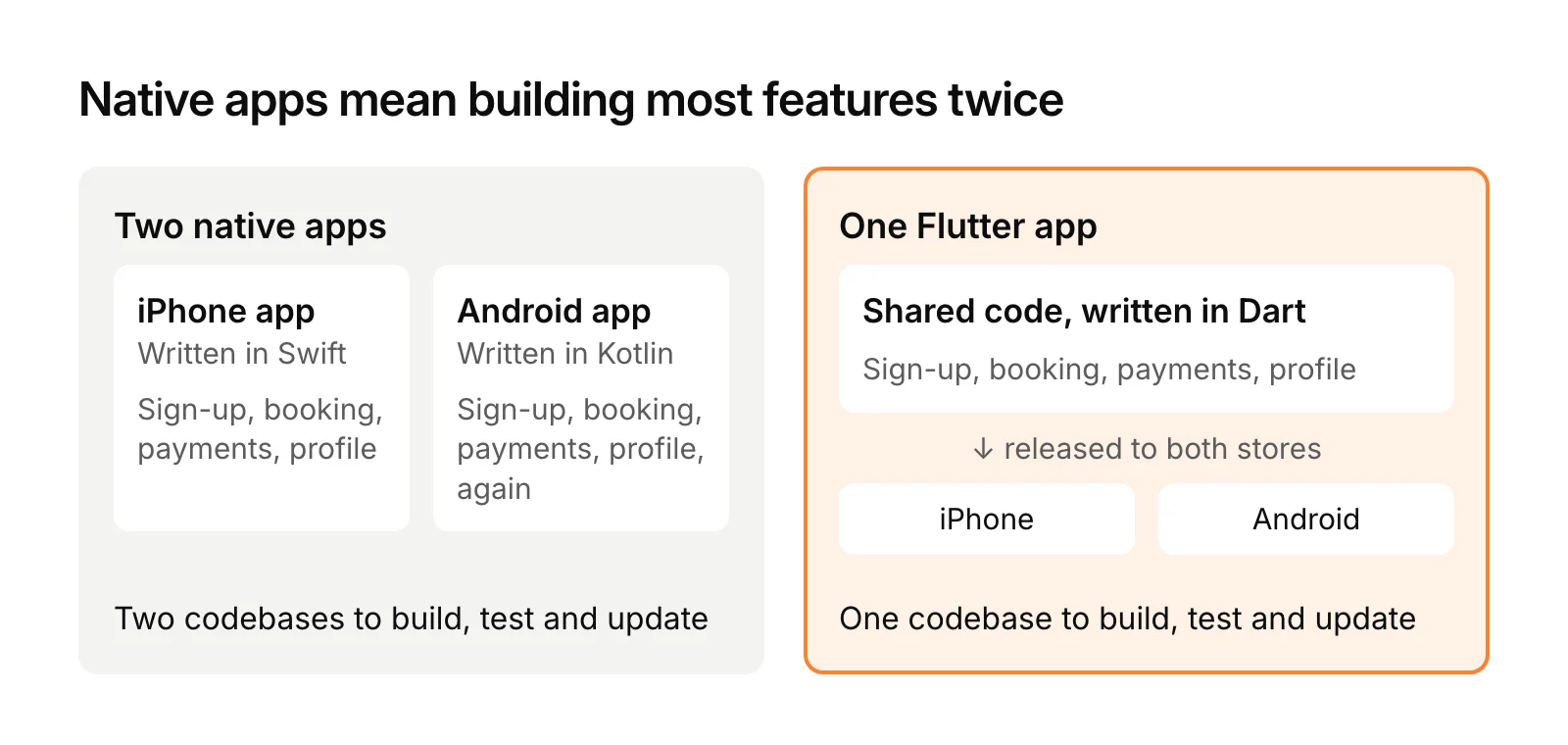 Native apps mean building most features twice

Two native apps

iPhone app
Written in Swift

Sign-up, booking, payments, profile

Android app
Written in Kotlin

Sign-up, booking, payments, profile, again

Two codebases to build, test and update

One Flutter app

Shared code, written in Dart

Sign-up, booking, payments, profile

↓ released to both stores

iPhone

Android

One codebase to build, test and update